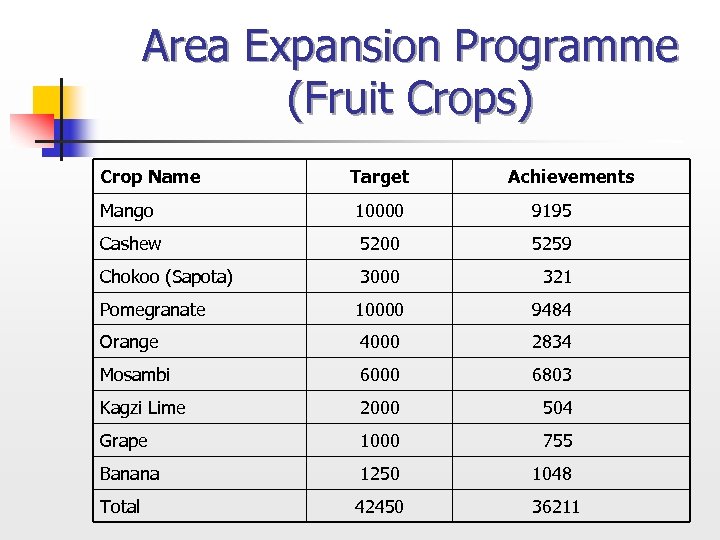 Area Expansion Programme (Fruit Crops)

| Crop Name | Target | Achievements |
|---|---|---|
| Mango | 10000 | 9195 |
| Cashew | 5200 | 5259 |
| Chokoo (Sapota) | 3000 | 321 |
| Pomegranate | 10000 | 9484 |
| Orange | 4000 | 2834 |
| Mosambi | 6000 | 6803 |
| Kagzi Lime | 2000 | 504 |
| Grape | 1000 | 755 |
| Banana | 1250 | 1048 |
| Total | 42450 | 36211 |